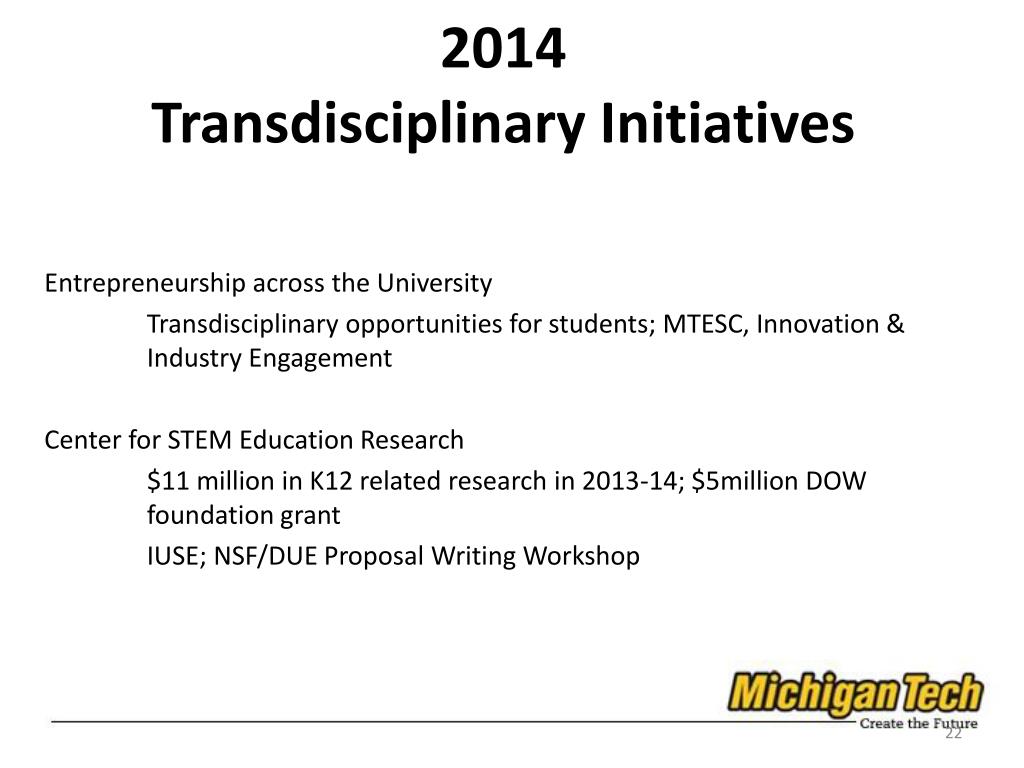 2014
Transdisciplinary Initiatives

Entrepreneurship across the University

Transdisciplinary opportunities for students; MTESC, Innovation & Industry Engagement

Center for STEM Education Research

\$11 million in K12 related research in 2013-14; \$5million DOW foundation grant

IUSE; NSF/DUE Proposal Writing Workshop

Michigan Tech
Create the Future

22